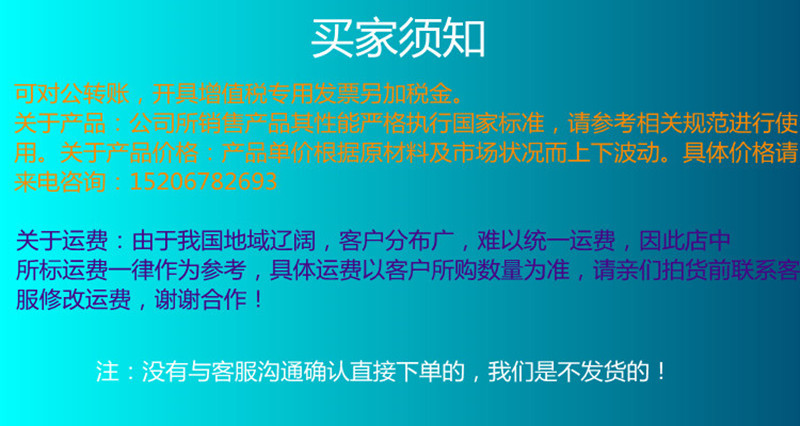 买家须知

可对公转账，开具增值税专用发票另加税金。
关于产品：公司所销售产品其性能严格执行国家标准，请参考相关规范进行使用。关于产品价格：产品单价根据原材料及市场状况而上下波动。具体价格请来电咨询：15206782693

关于运费：由于我国地域辽阔，客户分布广，难以统一运费，因此店中所标运费一律作为参考，具体运费以客户所购数量为准，请亲们拍货前联系客服修改运费，谢谢合作！

注：没有与客服沟通确认直接下单的，我们是不发货的！